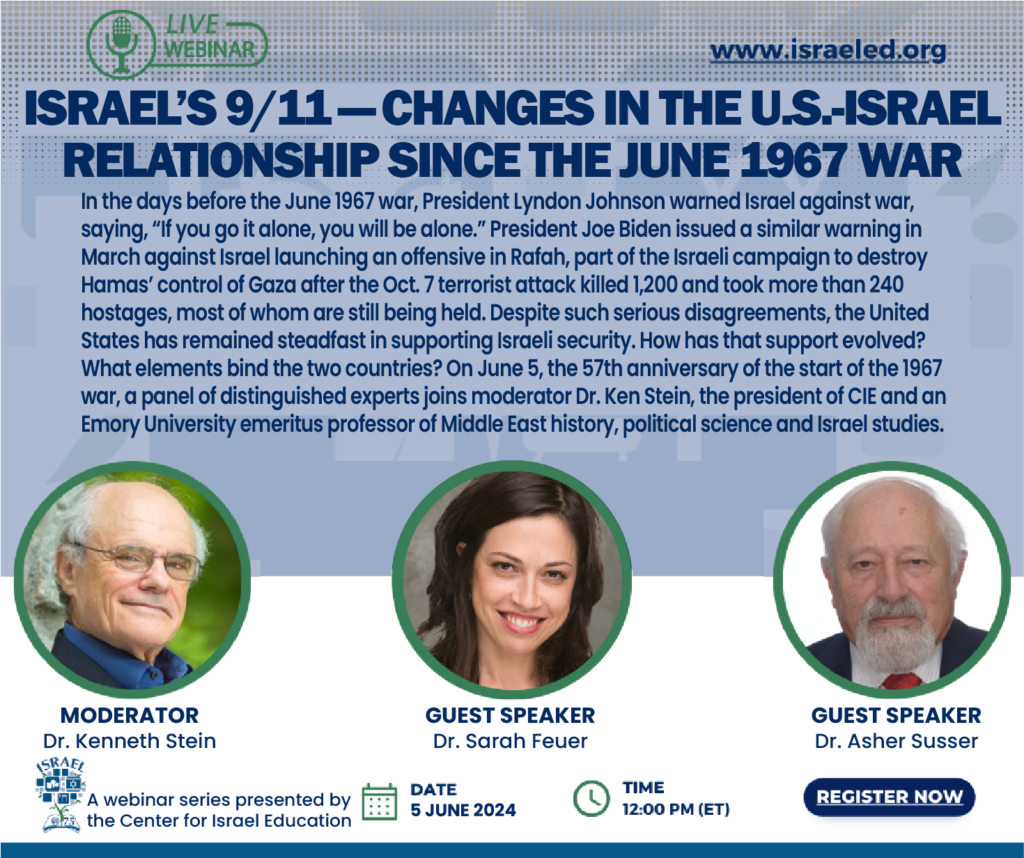 LIVE WEBINAR

www.israeled.org

ISRAEL'S 9/11 — CHANGES IN THE U.S.-ISRAEL RELATIONSHIP SINCE THE JUNE 1967 WAR

In the days before the June 1967 war, President Lyndon Johnson warned Israel against war, saying, "If you go it alone, you will be alone." President Joe Biden issued a similar warning in March against Israel launching an offensive in Rafah, part of the Israeli campaign to destroy Hamas' control of Gaza after the Oct. 7 terrorist attack killed 1,200 and took more than 240 hostages, most of whom are still being held. Despite such serious disagreements, the United States has remained steadfast in supporting Israeli security. How has that support evolved? What elements bind the two countries? On June 5, the 57th anniversary of the start of the 1967 war, a panel of distinguished experts joins moderator Dr. Ken Stein, the president of CIE and an Emory University emeritus professor of Middle East history, political science and Israel studies.

MODERATOR
Dr. Kenneth Stein

GUEST SPEAKER
Dr. Sarah Feuer

GUEST SPEAKER
Dr. Asher Susser

ISRAEL
A webinar series presented by the Center for Israel Education

DATE
5 JUNE 2024

TIME
12:00 PM (ET)

REGISTER NOW